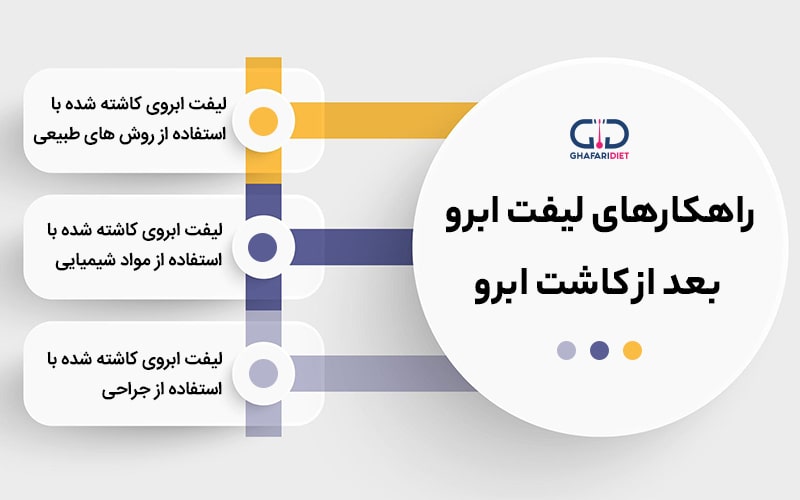 GD
GHAFARIDIET

راهکارهای لیفت ابرو بعد ازکاشت ابرو

لیفت ابروی کاشته شده با استفاده از روش های طبیعی

لیفت ابروی کاشته شده با استفاده از مواد شیمیایی

لیفت ابروی کاشته شده با استفاده از جراحی